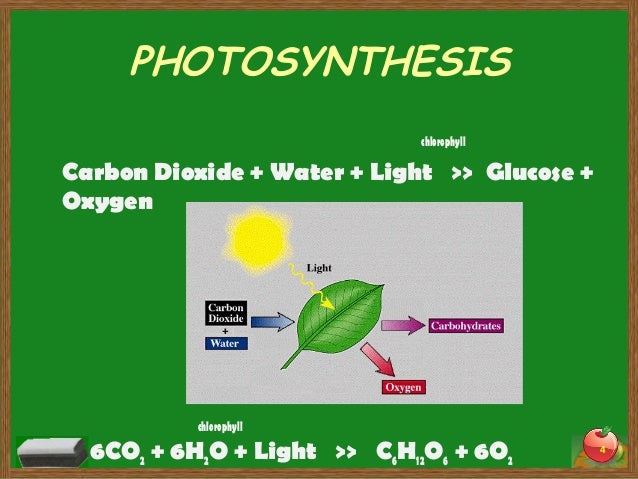 PHOTOSYNTHESIS

chlorophyll

Carbon Dioxide + Water + Light >> Glucose + Oxygen

Light

Carbon Dioxide
+
Water

Carbohydrates

Oxygen

chlorophyll

$6CO_2 + 6H_2O$ + Light >> $C_6H_{12}O_6 + 6O_2$

4